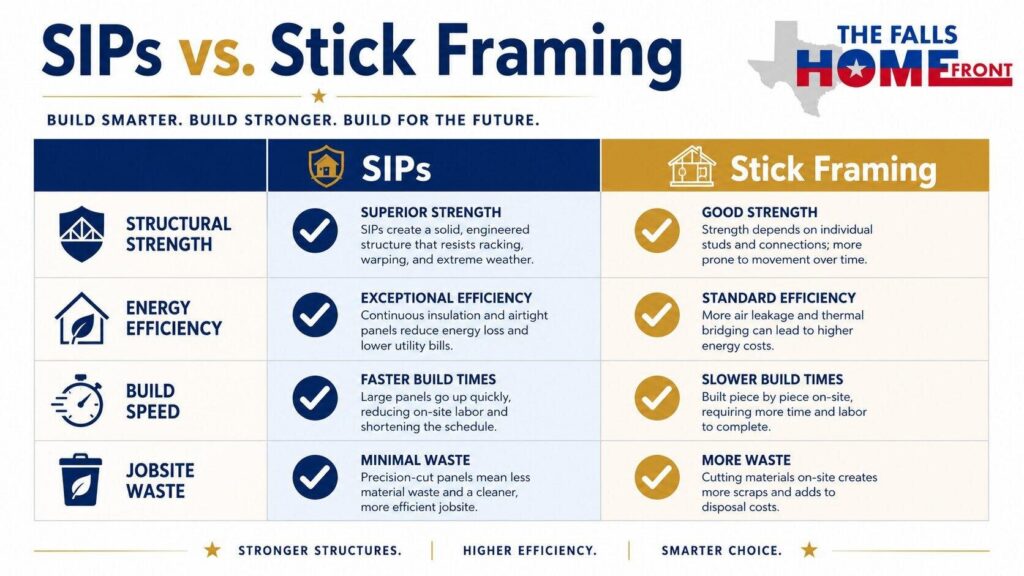 SIPs vs. Stick Framing

THE FALLS HOME FRONT

BUILD SMARTER. BUILD STRONGER. BUILD FOR THE FUTURE.

| | SIPs | Stick Framing |
|---|---|---|
| STRUCTURAL STRENGTH | SUPERIOR STRENGTH SIPs create a solid, engineered structure that resists racking, warping, and extreme weather. | GOOD STRENGTH Strength depends on individual studs and connections; more prone to movement over time. |
| ENERGY EFFICIENCY | EXCEPTIONAL EFFICIENCY Continuous insulation and airtight panels reduce energy loss and lower utility bills. | STANDARD EFFICIENCY More air leakage and thermal bridging can lead to higher energy costs. |
| BUILD SPEED | FASTER BUILD TIMES Large panels go up quickly, reducing on-site labor and shortening the schedule. | SLOWER BUILD TIMES Built piece by piece on-site, requiring more time and labor to complete. |
| JOBSITE WASTE | MINIMAL WASTE Precision-cut panels mean less material waste and a cleaner, more efficient jobsite. | MORE WASTE Cutting materials on-site creates more scraps and adds to disposal costs. |

STRONGER STRUCTURES. | HIGHER EFFICIENCY. | SMARTER CHOICE.